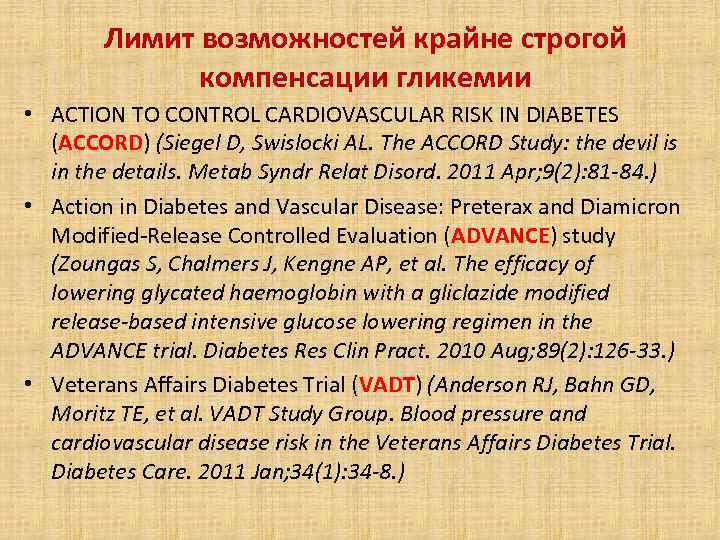 Лимит возможностей крайне строгой компенсации гликемии

• ACTION TO CONTROL CARDIOVASCULAR RISK IN DIABETES (ACCORD) (Siegel D, Swislocki AL. The ACCORD Study: the devil is in the details. Metab Syndr Relat Disord. 2011 Apr;9(2):81-84.)

• Action in Diabetes and Vascular Disease: Preterax and Diamicron Modified-Release Controlled Evaluation (ADVANCE) study (Zoungas S, Chalmers J, Kengne AP, et al. The efficacy of lowering glycated haemoglobin with a gliclazide modified release-based intensive glucose lowering regimen in the ADVANCE trial. Diabetes Res Clin Pract. 2010 Aug;89(2):126-33.)

• Veterans Affairs Diabetes Trial (VADT) (Anderson RJ, Bahn GD, Moritz TE, et al. VADT Study Group. Blood pressure and cardiovascular disease risk in the Veterans Affairs Diabetes Trial. Diabetes Care. 2011 Jan;34(1):34-8.)